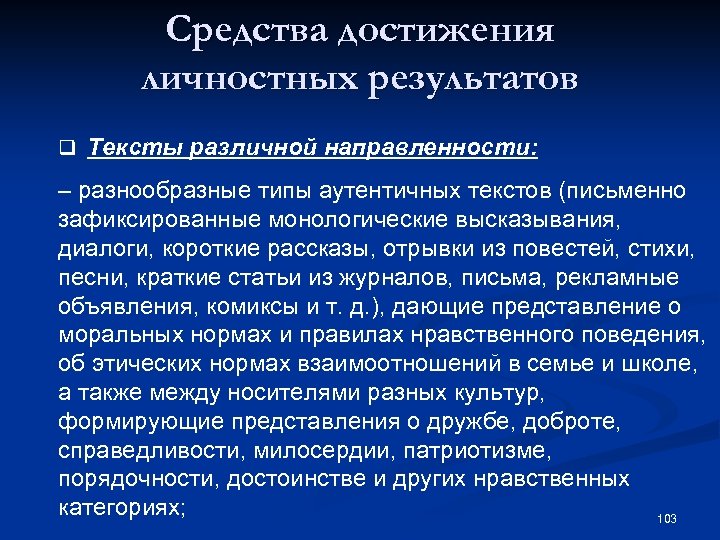 Средства достижения личностных результатов

❑ Тексты различной направленности:

– разнообразные типы аутентичных текстов (письменно зафиксированные монологические высказывания, диалоги, короткие рассказы, отрывки из повестей, стихи, песни, краткие статьи из журналов, письма, рекламные объявления, комиксы и т. д.), дающие представление о моральных нормах и правилах нравственного поведения, об этических нормах взаимоотношений в семье и школе, а также между носителями разных культур, формирующие представления о дружбе, доброте, справедливости, милосердии, патриотизме, порядочности, достоинстве и других нравственных категориях;

103